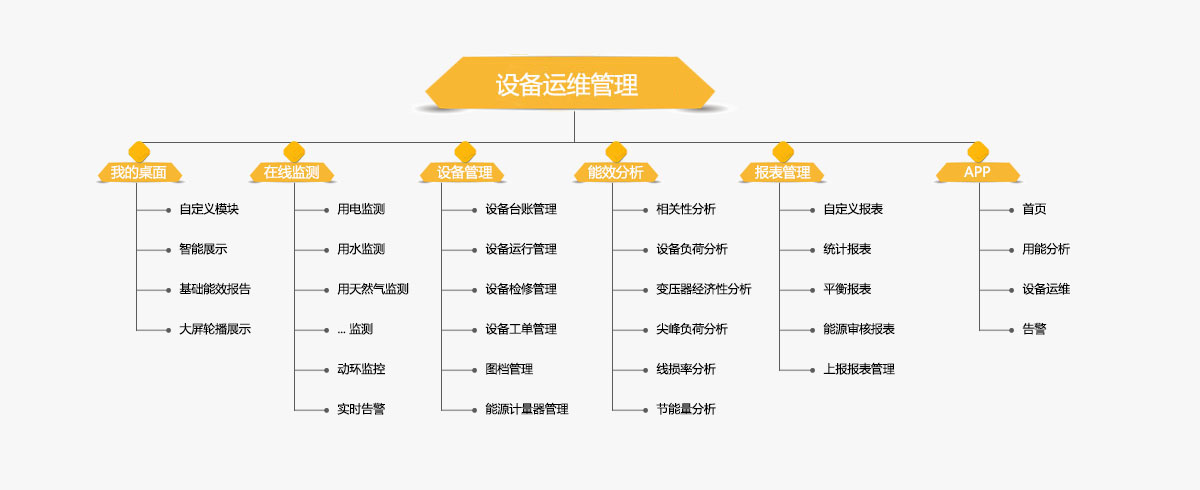 设备运维管理

我的桌面
自定义模块
智能展示
基础能效报告
大屏轮播展示

在线监测
用电监测
用水监测
用天然气监测
... 监测
动环监控
实时告警

设备管理
设备台账管理
设备运行管理
设备检修管理
设备工单管理
图档管理
能源计量器管理

能效分析
相关性分析
设备负荷分析
变压器经济性分析
尖峰负荷分析
线损率分析
节能量分析

报表管理
自定义报表
统计报表
平衡报表
能源审核报表
上报报表管理

APP
首页
用能分析
设备运维
告警